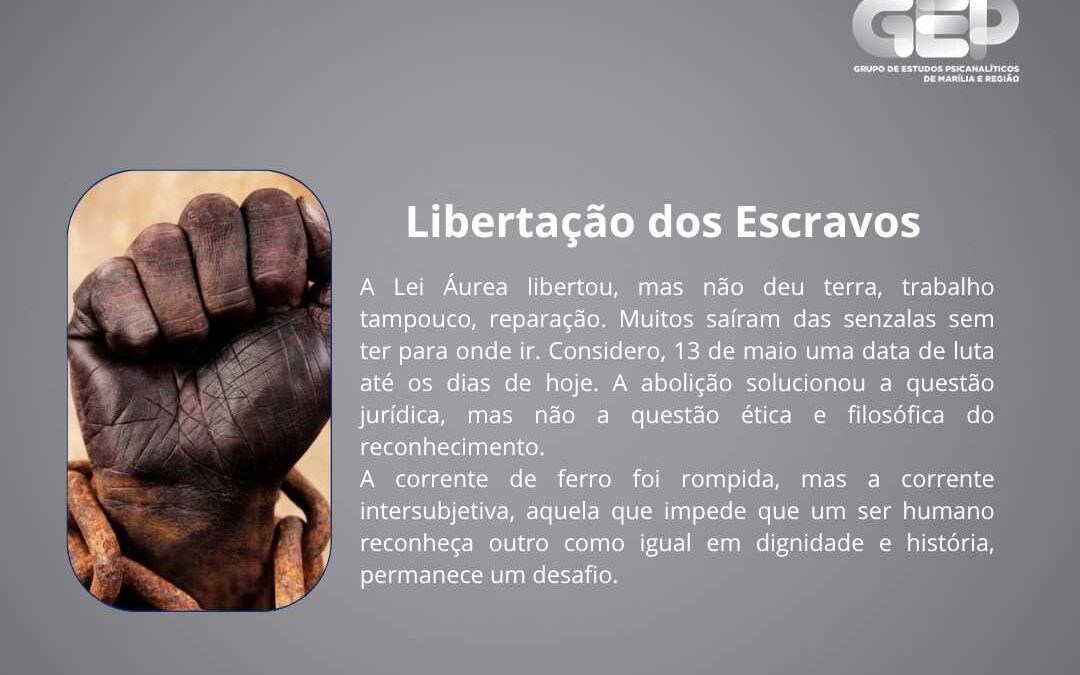 GEP
GRUPO DE ESTUDOS PSICANALÍTICOS DE MARÍLIA E REGIÃO

Libertação dos Escravos

A Lei Áurea libertou, mas não deu terra, trabalho tampouco, reparação. Muitos saíram das senzalas sem ter para onde ir. Considero, 13 de maio uma data de luta até os dias de hoje. A abolição solucionou a questão jurídica, mas não a questão ética e filosófica do reconhecimento.
A corrente de ferro foi rompida, mas a corrente intersubjetiva, aquela que impede que um ser humano reconheça outro como igual em dignidade e história, permanece um desafio.